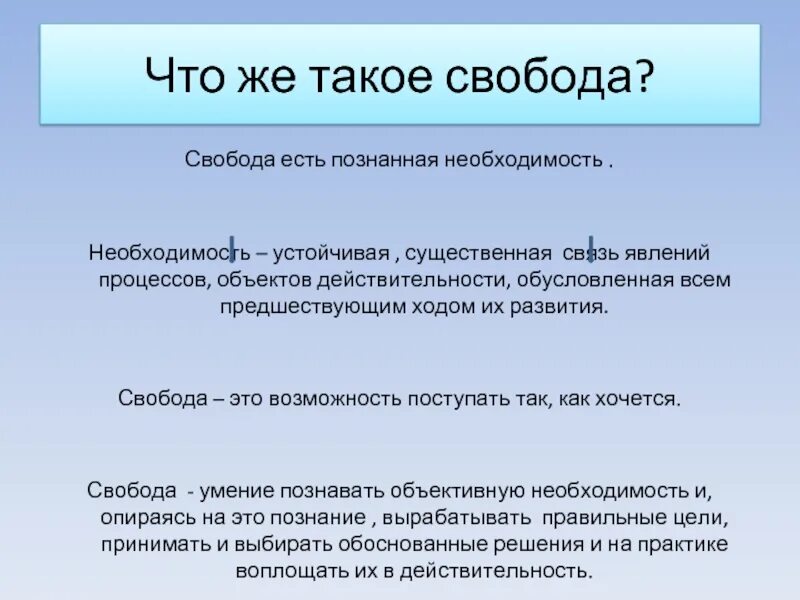 Что же такое свобода?

Свобода есть познанная необходимость .

Необходимость – устойчивая , существенная связь явлений процессов, объектов действительности, обусловленная всем предшествующим ходом их развития.

Свобода – это возможность поступать так, как хочется.

Свобода - умение познавать объективную необходимость и, опираясь на это познание , вырабатывать правильные цели, принимать и выбирать обоснованные решения и на практике воплощать их в действительность.